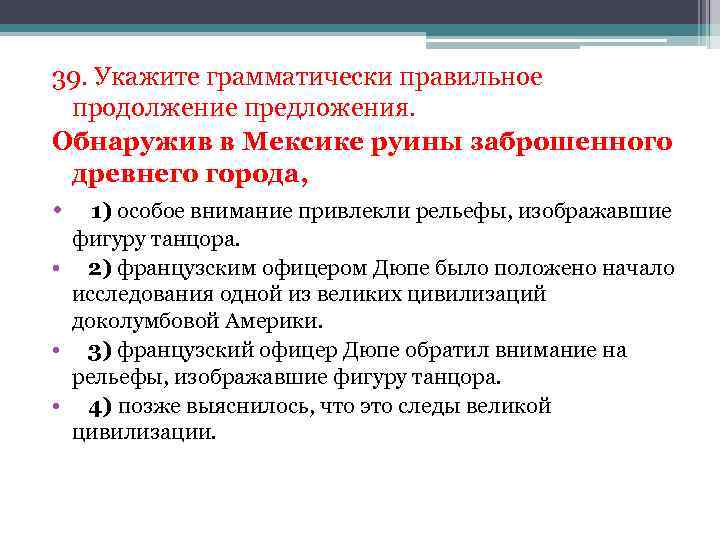 39. Укажите грамматически правильное продолжение предложения.

Обнаружив в Мексике руины заброшенного древнего города,

• 1) особое внимание привлекли рельефы, изображавшие фигуру танцора.
• 2) французским офицером Дюпе было положено начало исследования одной из великих цивилизаций доколумбовой Америки.
• 3) французский офицер Дюпе обратил внимание на рельефы, изображавшие фигуру танцора.
• 4) позже выяснилось, что это следы великой цивилизации.